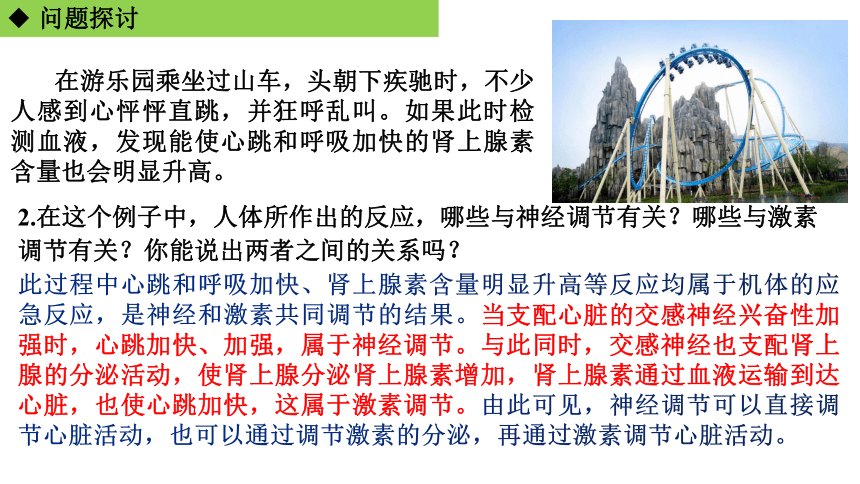 ◆ 问题探讨

在游乐园乘坐过山车，头朝下疾驰时，不少人感到心怦怦直跳，并狂呼乱叫。如果此时检测血液，发现能使心跳和呼吸加快的肾上腺素含量也会明显升高。

2.在这个例子中，人体所作出的反应，哪些与神经调节有关？哪些与激素调节有关？你能说出两者之间的关系吗？

此过程中心跳和呼吸加快、肾上腺素含量明显升高等反应均属于机体的应急反应，是神经和激素共同调节的结果。当支配心脏的交感神经兴奋性加强时，心跳加快、加强，属于神经调节。与此同时，交感神经也支配肾上腺的分泌活动，使肾上腺分泌肾上腺素增加，肾上腺素通过血液运输到达心脏，也使心跳加快，这属于激素调节。由此可见，神经调节可以直接调节心脏活动，也可以通过调节激素的分泌，再通过激素调节心脏活动。